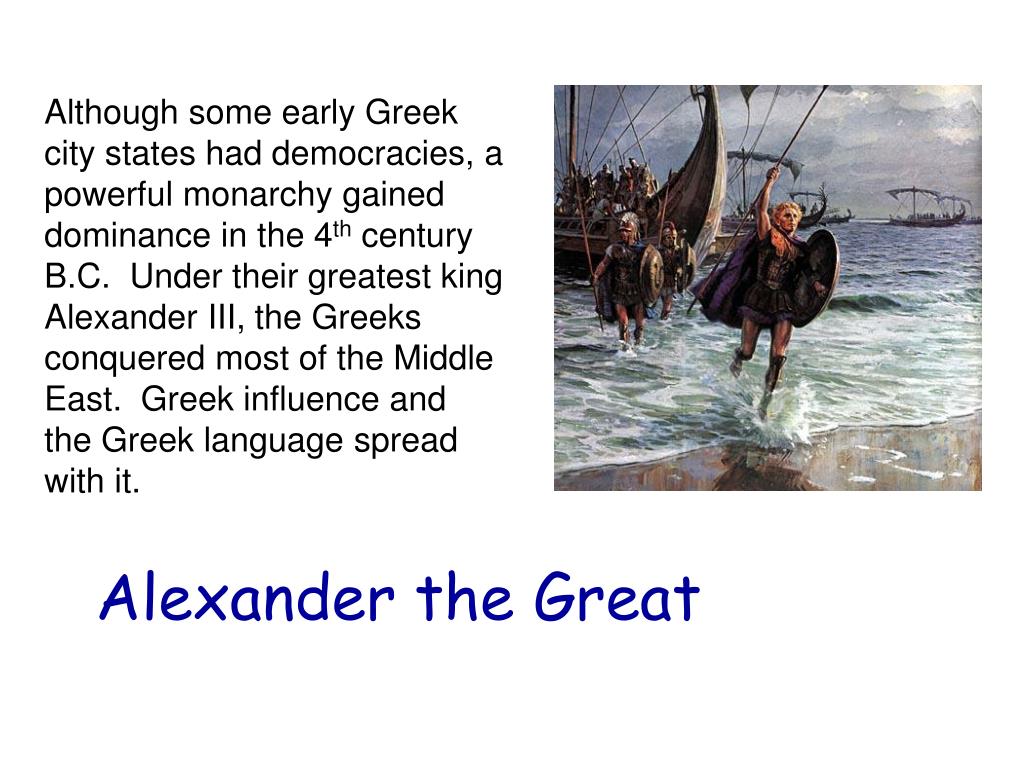 Although some early Greek city states had democracies, a powerful monarchy gained dominance in the 4$^{th}$ century B.C.  Under their greatest king Alexander III, the Greeks conquered most of the Middle East.  Greek influence and the Greek language spread with it.

Alexander the Great